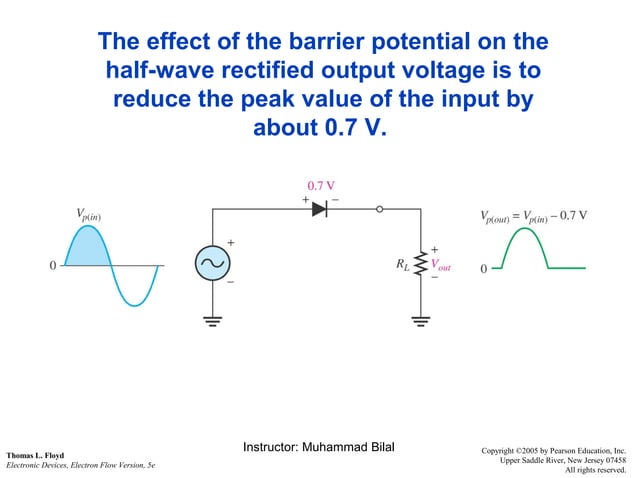 The effect of the barrier potential on the half-wave rectified output voltage is to reduce the peak value of the input by about 0.7 V.

$V_{p(in)}$

0

0.7 V

+ −

+

−

$R_L$

+

$V_{out}$

−

$V_{p(out)} = V_{p(in)} - 0.7$ V

0

Instructor: Muhammad Bilal

Thomas L. Floyd
Electronic Devices, Electron Flow Version, 5e

Copyright ©2005 by Pearson Education, Inc.
Upper Saddle River, New Jersey 07458
All rights reserved.